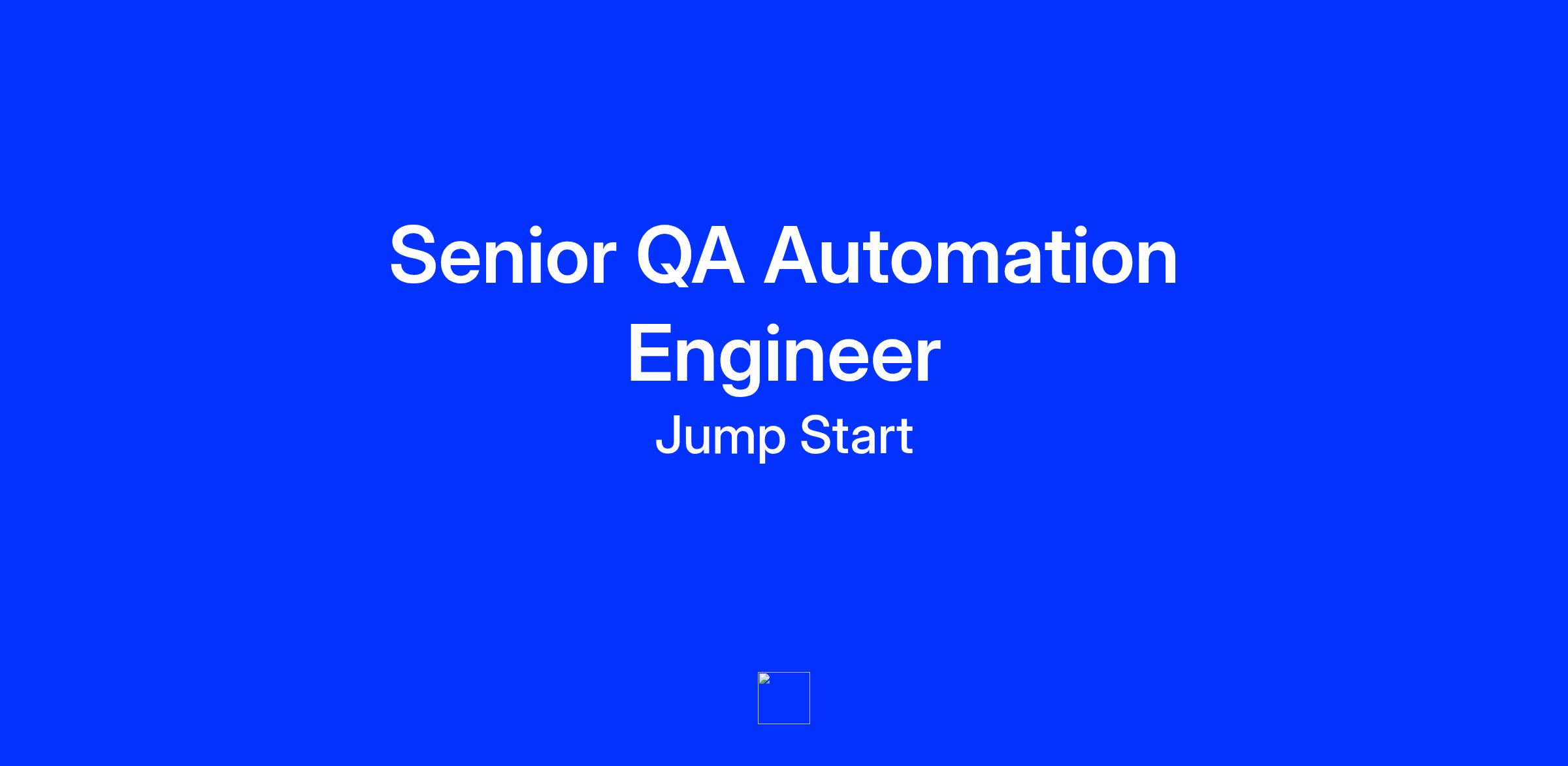 Senior QA Automation Engineer

Jump Start